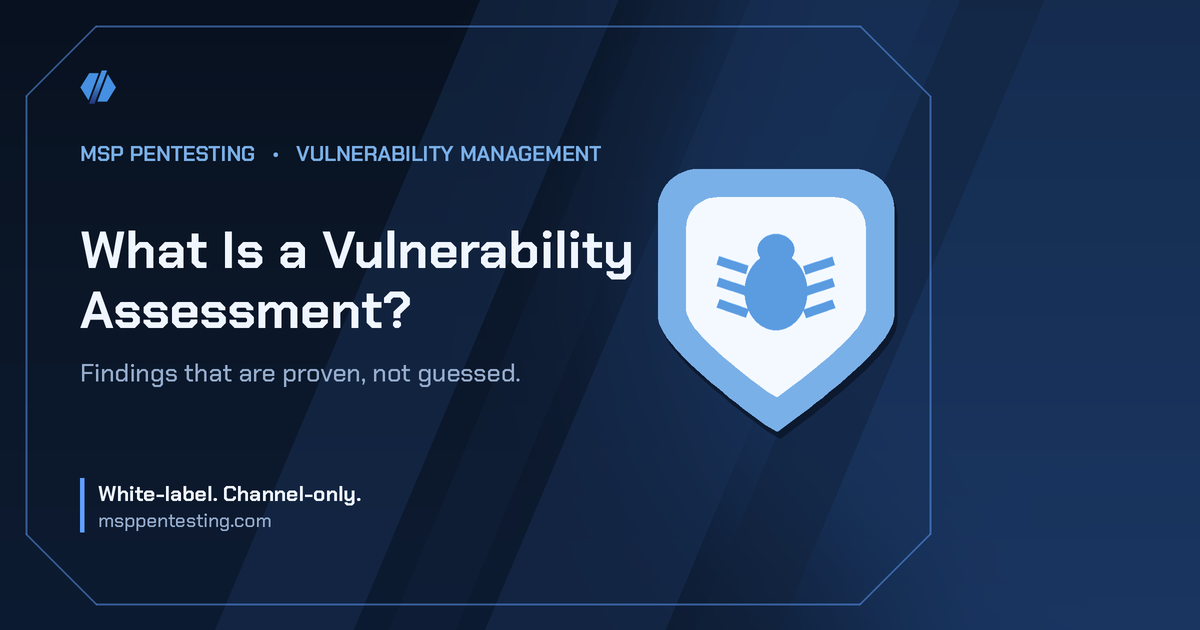 MSP PENTESTING • VULNERABILITY MANAGEMENT

What Is a Vulnerability Assessment?

Findings that are proven, not guessed.

White-label. Channel-only.
msppentesting.com